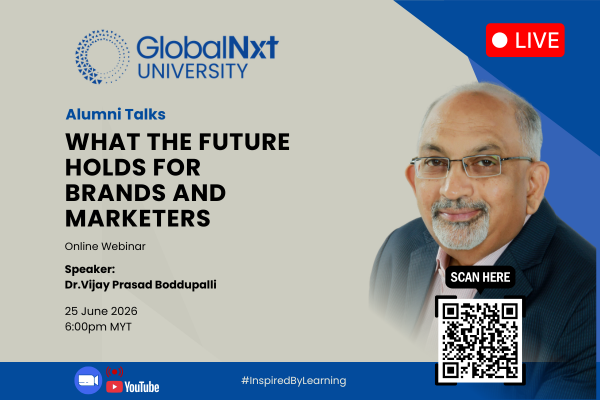 GlobalNxt UNIVERSITY

LIVE

Alumni Talks

WHAT THE FUTURE HOLDS FOR BRANDS AND MARKETERS

Online Webinar

Speaker:
Dr.Vijay Prasad Boddupalli

25 June 2026
6:00pm MYT

SCAN HERE

YouTube

#InspiredByLearning